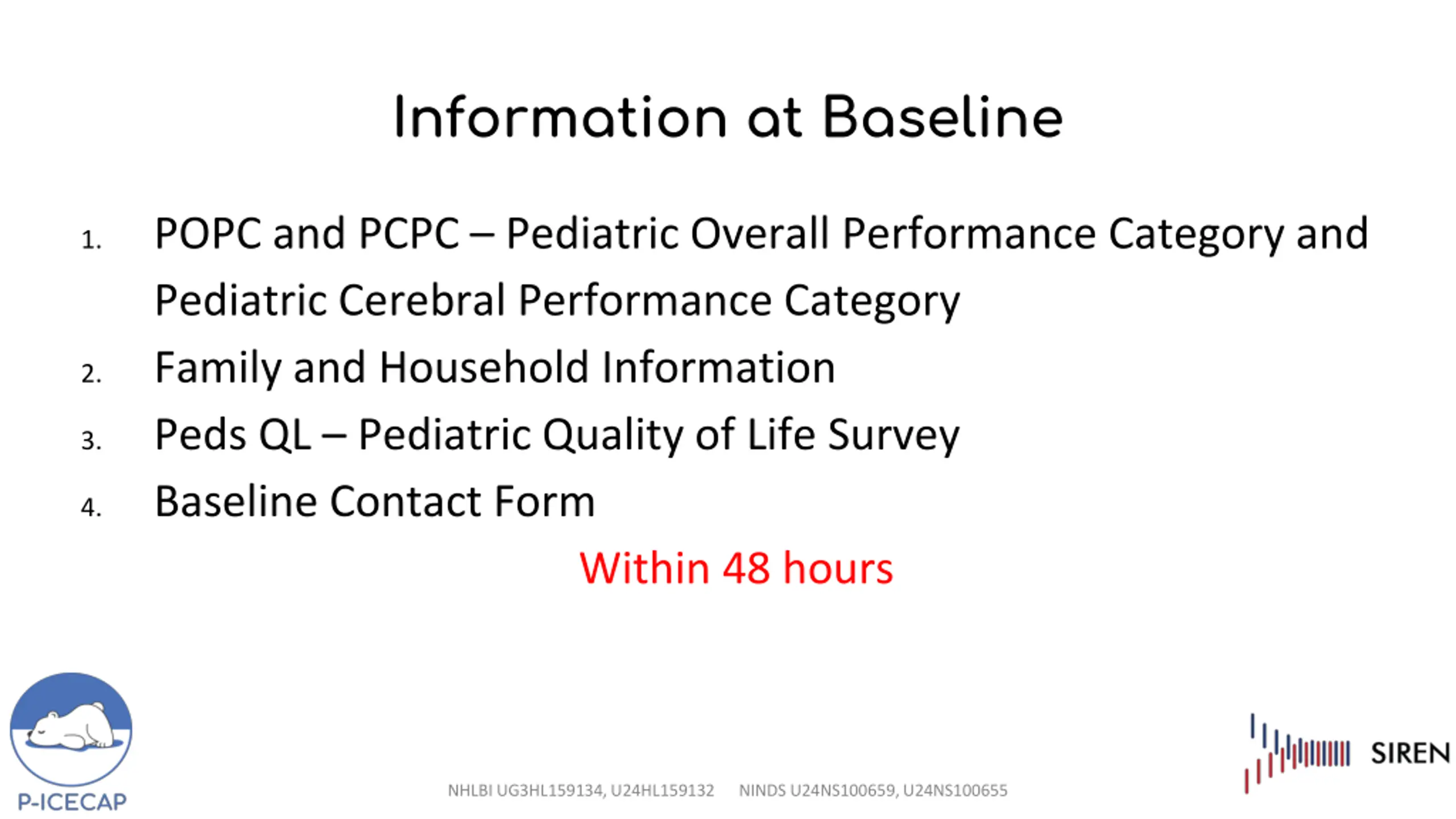 Information at Baseline

1. POPC and PCPC – Pediatric Overall Performance Category and Pediatric Cerebral Performance Category
2. Family and Household Information
3. Peds QL – Pediatric Quality of Life Survey
4. Baseline Contact Form

Within 48 hours

P-ICECAP

NHLBI UG3HL159134, U24HL159132 NINDS U24NS100659, U24NS100655

SIREN